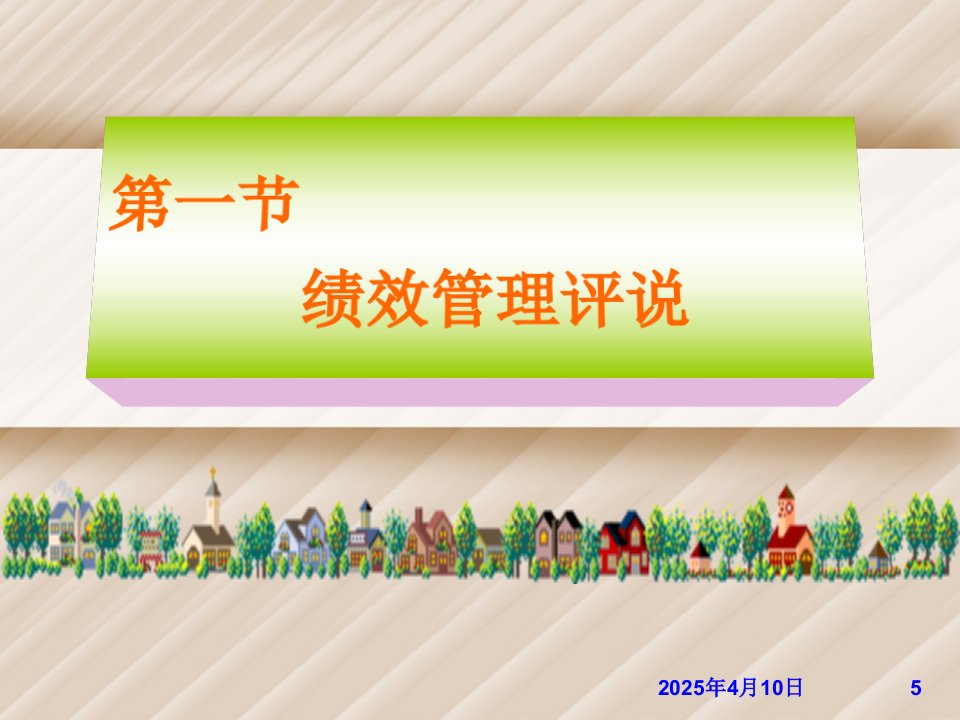 第一节

绩效管理评说

2025年4月10日

5